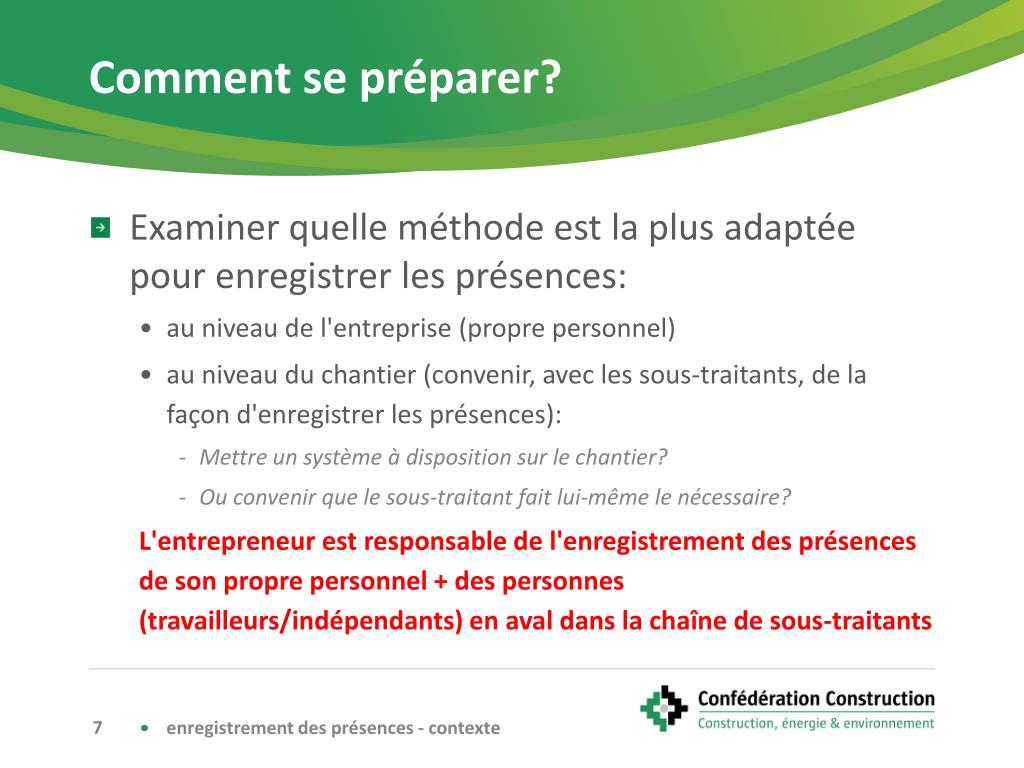 Comment se préparer?

Examiner quelle méthode est la plus adaptée pour enregistrer les présences:

• au niveau de l'entreprise (propre personnel)

• au niveau du chantier (convenir, avec les sous-traitants, de la façon d'enregistrer les présences):

- Mettre un système à disposition sur le chantier?

- Ou convenir que le sous-traitant fait lui-même le nécessaire?

L'entrepreneur est responsable de l'enregistrement des présences de son propre personnel + des personnes (travailleurs/indépendants) en aval dans la chaîne de sous-traitants

7 • enregistrement des présences - contexte

Confédération Construction
Construction, énergie & environnement